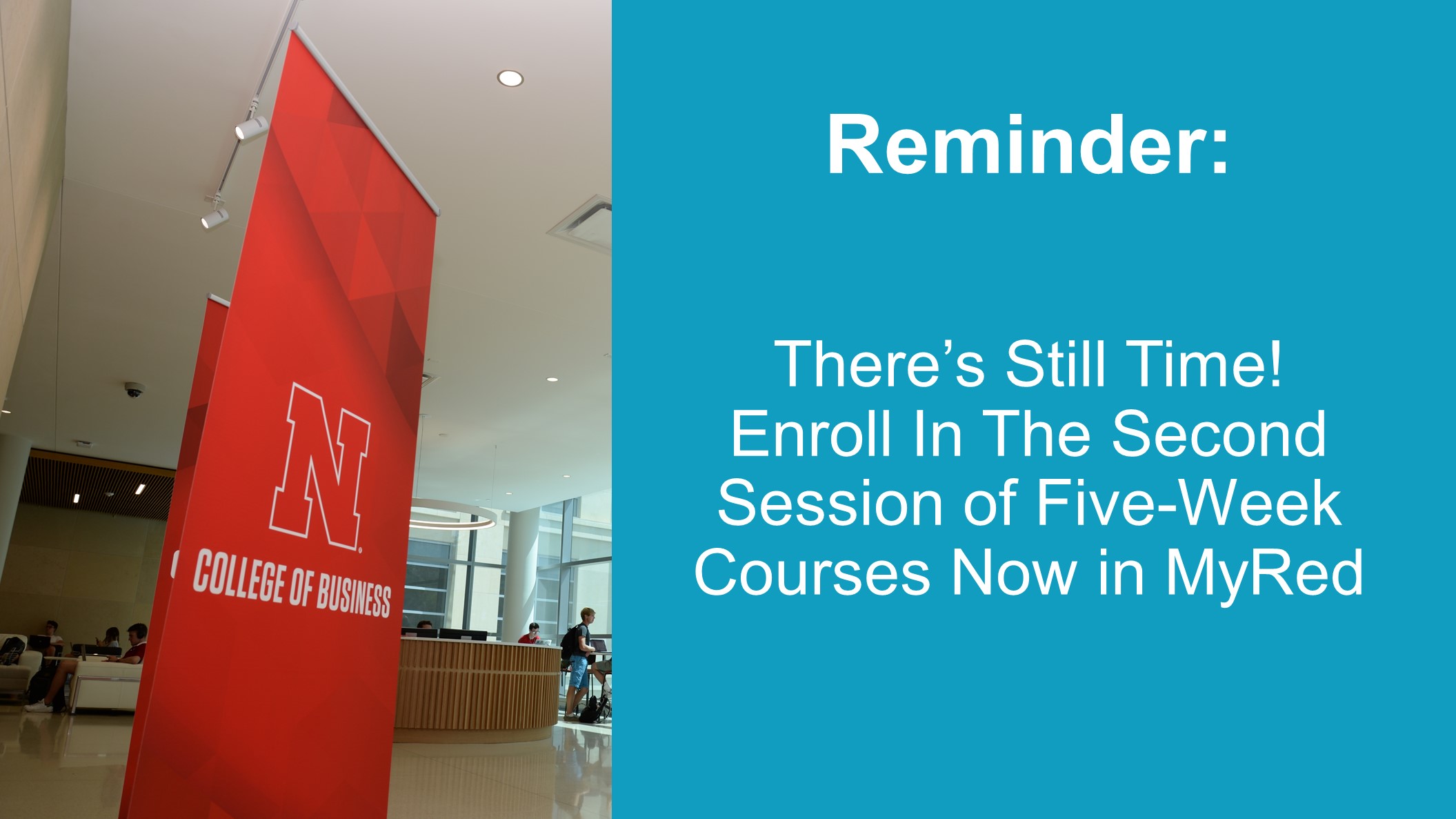 N
COLLEGE OF BUSINESS

Reminder:

There’s Still Time! Enroll In The Second Session of Five-Week Courses Now in MyRed